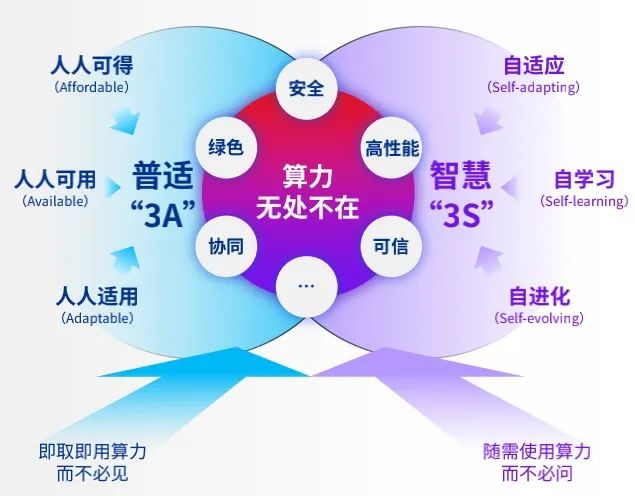 人人可得
(Affordable)

人人可用
(Available)

人人适用
(Adaptable)

普适
“3A”

安全

绿色

高性能

算力
无处不在

协同

可信

…

智慧
“3S”

自适应
(Self-adapting)

自学习
(Self-learning)

自进化
(Self-evolving)

即取即用算力
而不必见

随需使用算力
而不必问